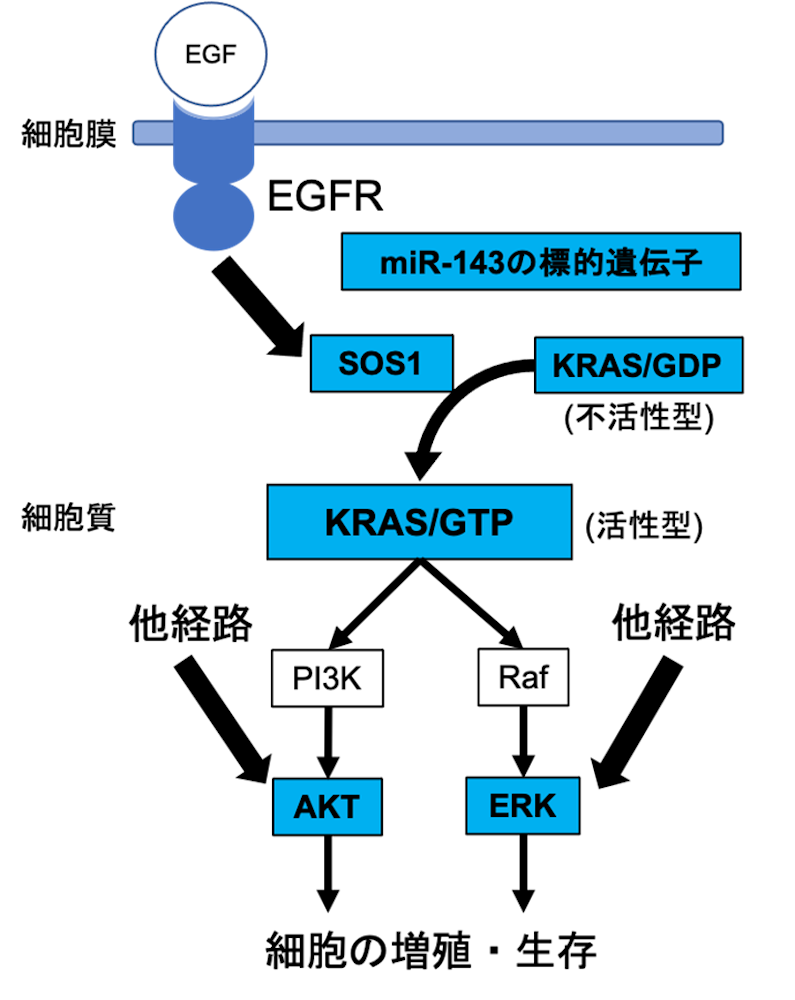 EGF

細胞膜

EGFR

miR-143の標的遺伝子

SOS1

KRAS/GDP
(不活性型)

細胞質

KRAS/GTP
(活性型)

他経路

他経路

PI3K

Raf

AKT

ERK

細胞の増殖・生存